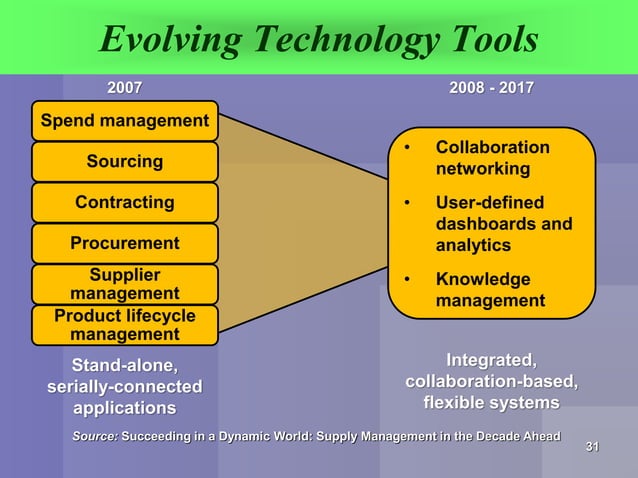 Evolving Technology Tools

2007

Spend management

Sourcing

Contracting

Procurement

Supplier management

Product lifecycle management

Stand-alone, serially-connected applications

2008 - 2017

• Collaboration networking

• User-defined dashboards and analytics

• Knowledge management

Integrated, collaboration-based, flexible systems

Source: Succeeding in a Dynamic World: Supply Management in the Decade Ahead

31